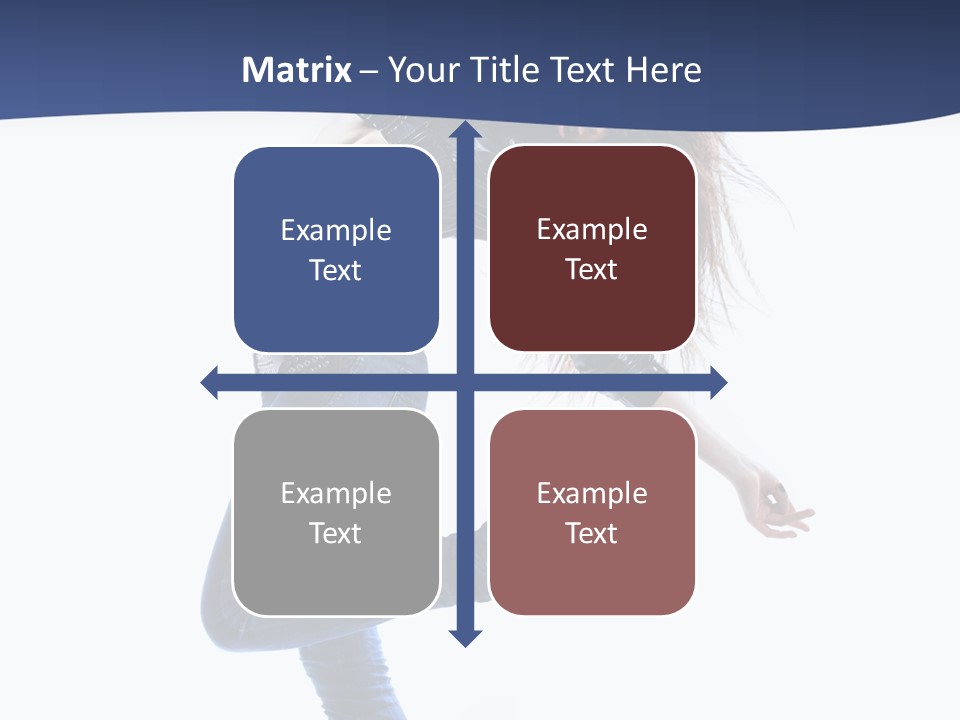 Matrix – Your Title Text Here

Example Text

Example Text

Example Text

Example Text